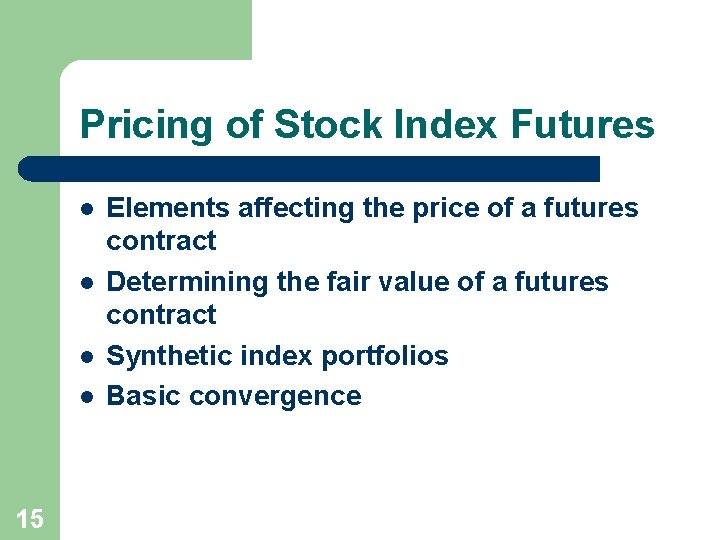 Pricing of Stock Index Futures

- Elements affecting the price of a futures contract
- Determining the fair value of a futures contract
- Synthetic index portfolios
- Basic convergence

15